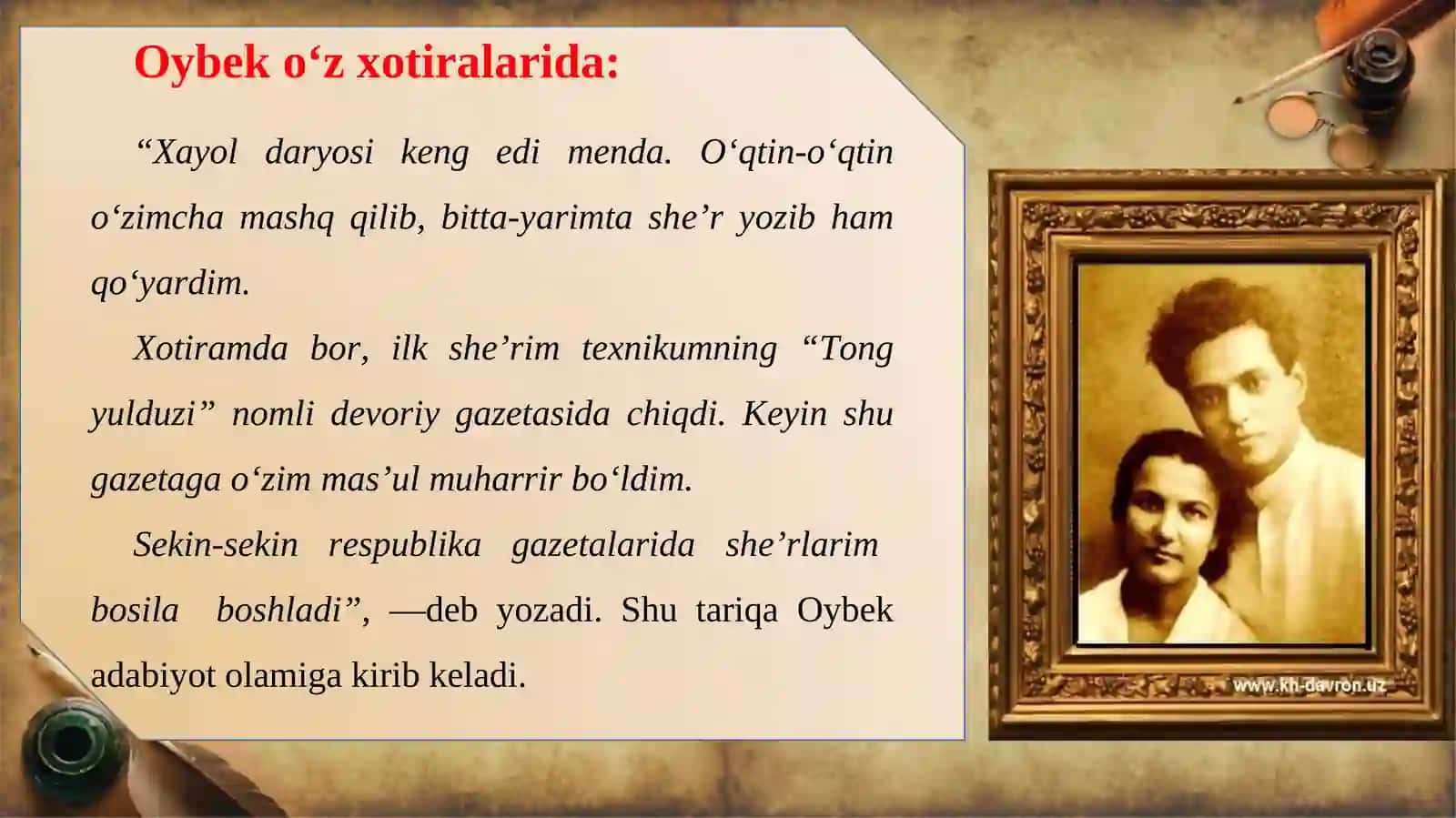 Oybek o‘z xotiralarida:

“Xayol daryosi keng edi menda. O‘qtin-o‘qtin o‘zimcha mashq qilib, bitta-yarimta she’r yozib ham qo‘yardim.

Xotiramda bor, ilk she’rim texnikumning “Tong yulduzi” nomli devoriy gazetasida chiqdi. Keyin shu gazetaga o‘zim mas’ul muharrir bo‘ldim.

Sekin-sekin respublika gazetalarida she’rlarim bosila boshladi”, —deb yozadi. Shu tariqa Oybek adabiyot olamiga kirib keladi.

www.kh-davron.uz